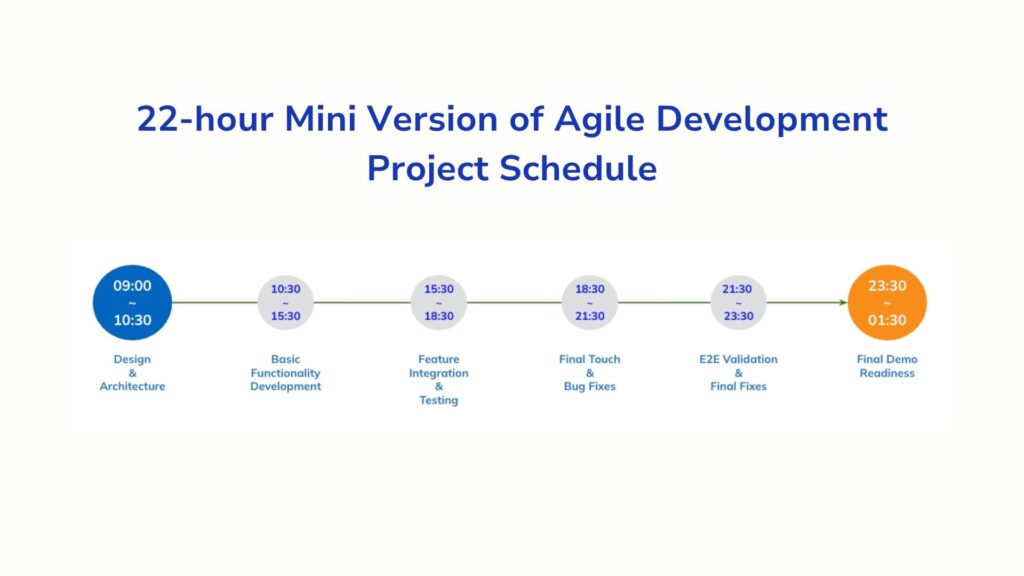 22-hour Mini Version of Agile Development Project Schedule

09:00 ~ 10:30

Design & Architecture

10:30 ~ 15:30

Basic Functionality Development

15:30 ~ 18:30

Feature Integration & Testing

18:30 ~ 21:30

Final Touch & Bug Fixes

21:30 ~ 23:30

E2E Validation & Final Fixes

23:30 ~ 01:30

Final Demo Readiness